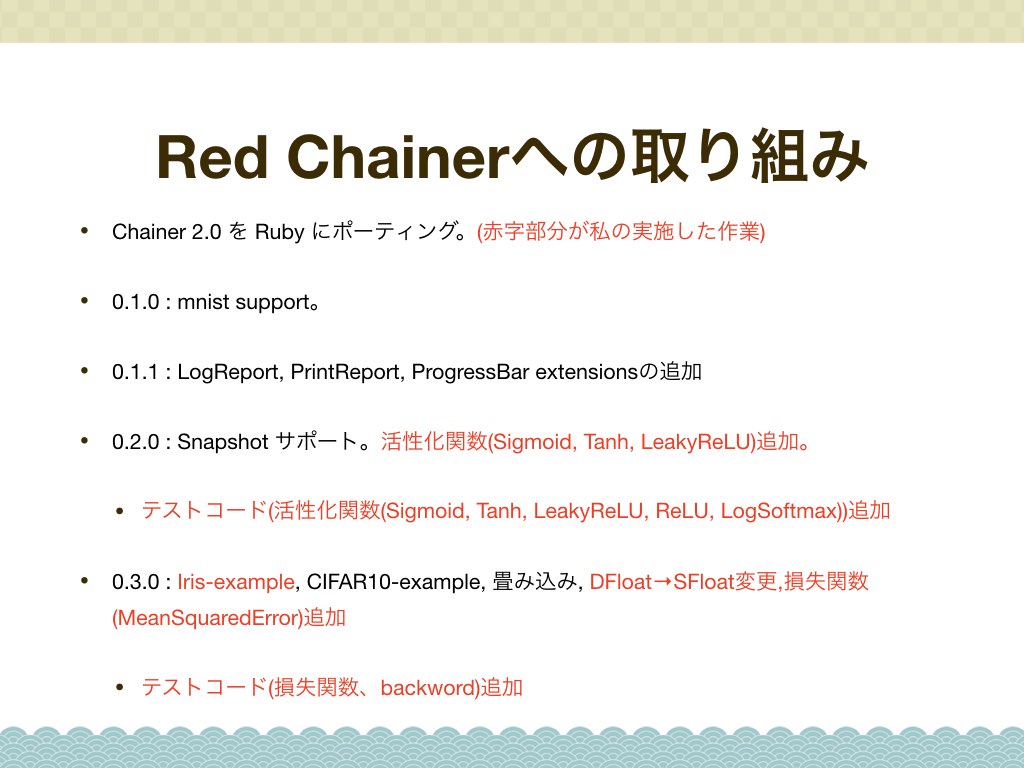 Red Chainerへの取り組み

• Chainer 2.0 を Ruby にポーティング。(赤字部分が私の実施した作業)

• 0.1.0 : mnist support。

• 0.1.1 : LogReport, PrintReport, ProgressBar extensionsの追加

• 0.2.0 : Snapshot サポート。活性化関数(Sigmoid, Tanh, LeakyReLU)追加。

• テストコード(活性化関数(Sigmoid, Tanh, LeakyReLU, ReLU, LogSoftmax))追加

• 0.3.0 : Iris-example, CIFAR10-example, 畳み込み, DFloat→SFloat変更,損失関数(MeanSquaredError)追加

• テストコード(損失関数、backword)追加